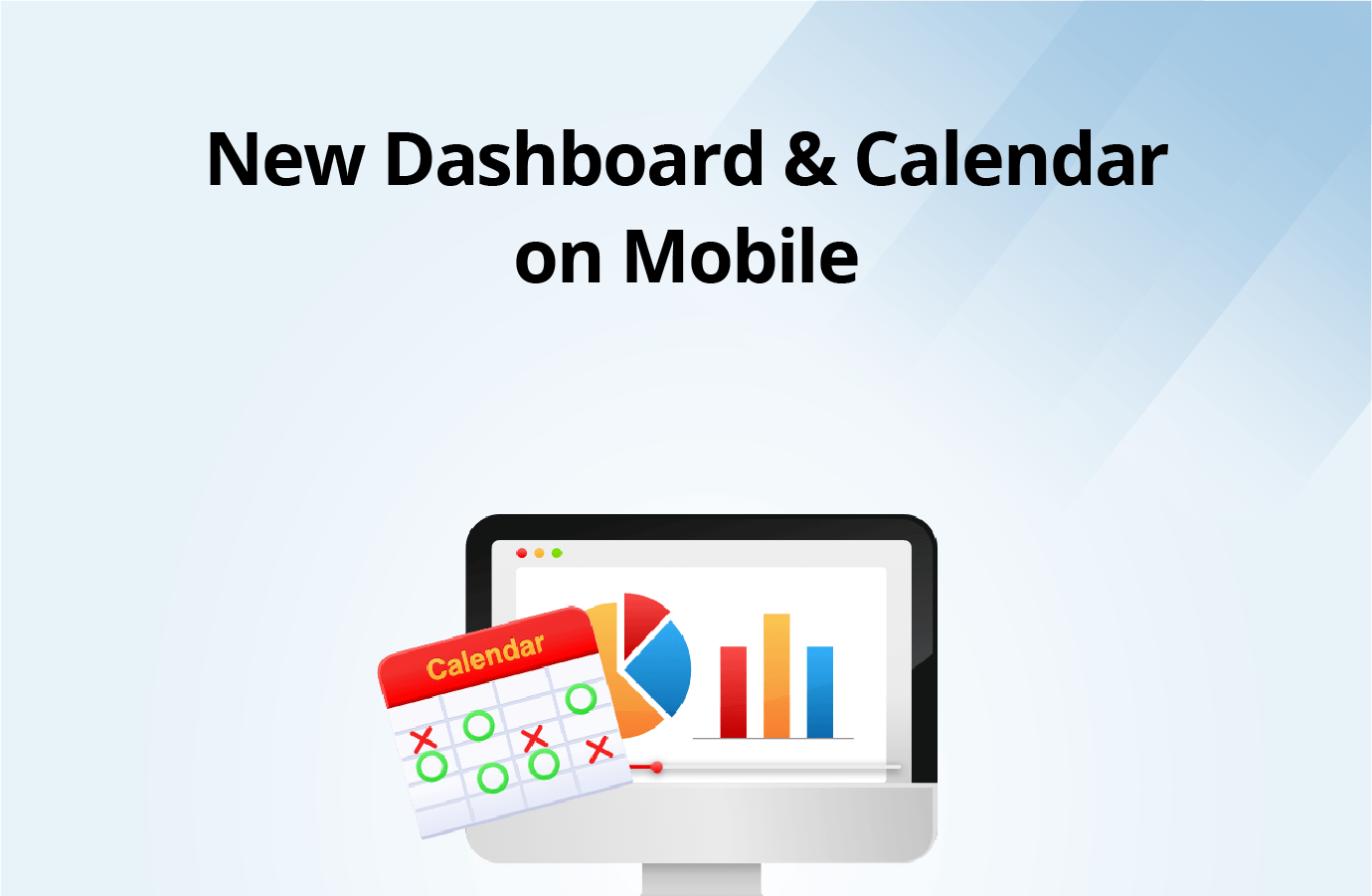 New Dashboard & Calendar on Mobile

Calendar